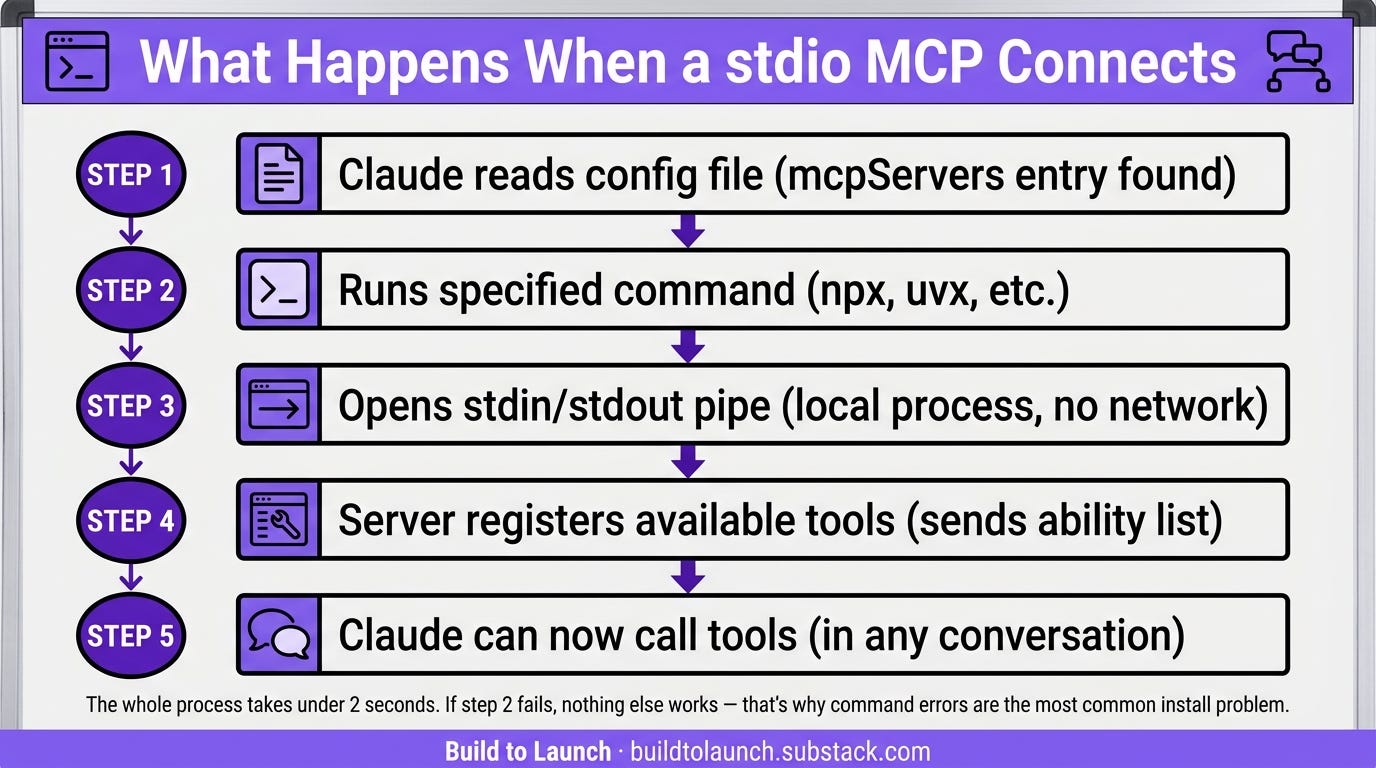 What Happens When a stdio MCP Connects

STEP 1
Claude reads config file (mcpServers entry found)

STEP 2
Runs specified command (npx, uvx, etc.)

STEP 3
Opens stdin/stdout pipe (local process, no network)

STEP 4
Server registers available tools (sends ability list)

STEP 5
Claude can now call tools (in any conversation)

The whole process takes under 2 seconds. If step 2 fails, nothing else works — that's why command errors are the most common install problem.

Build to Launch · buildtolaunch.substack.com